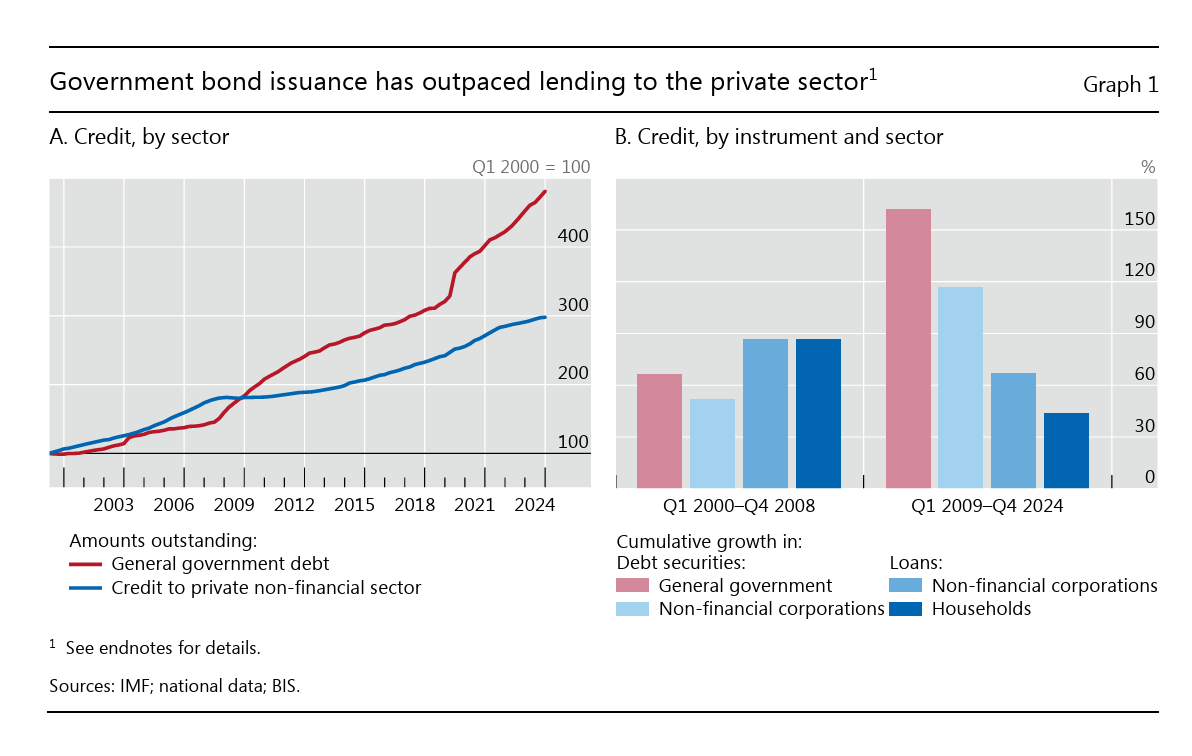 Government bond issuance has outpaced lending to the private sector$^1$

Graph 1

A. Credit, by sector

Q1 2000 = 100

400

300

200

100

2003 2006 2009 2012 2015 2018 2021 2024

Amounts outstanding:
General government debt
Credit to private non-financial sector

B. Credit, by instrument and sector

%

150

120

90

60

30

0

Q1 2000–Q4 2008

Q1 2009–Q4 2024

Cumulative growth in:
Debt securities:
General government
Non-financial corporations
Loans:
Non-financial corporations
Households

$^1$ See endnotes for details.

Sources: IMF; national data; BIS.